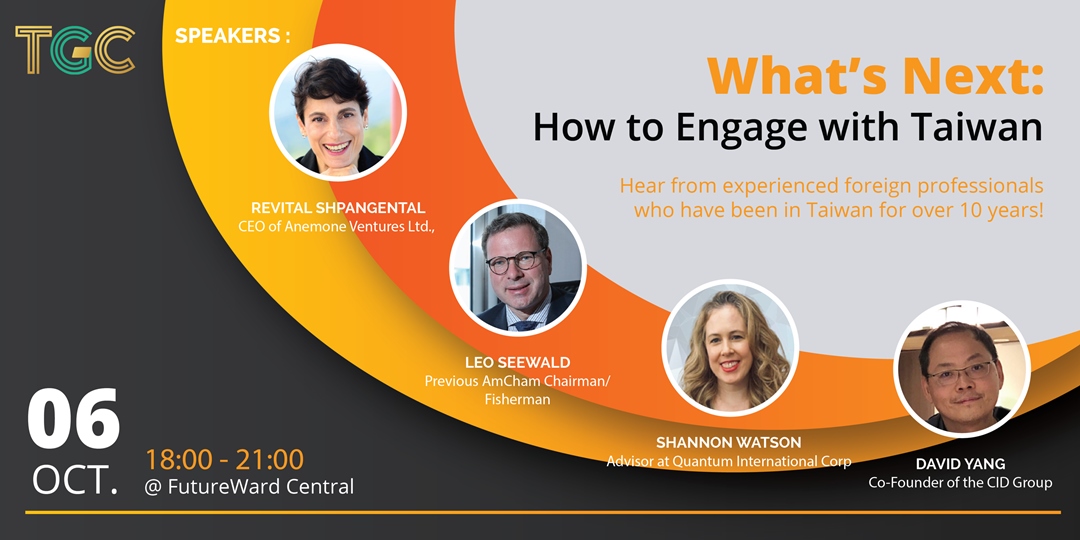 TGC

SPEAKERS :

What's Next:
How to Engage with Taiwan

Hear from experienced foreign professionals who have been in Taiwan for over 10 years!

REVITAL SHPANGENTAL
CEO of Anemone Ventures Ltd.,

LEO SEEWALD
Previous AmCham Chairman/ Fisherman

SHANNON WATSON
Advisor at Quantum International Corp

DAVID YANG
Co-Founder of the CID Group

06
OCT.

18:00 - 21:00
@ FutureWard Central